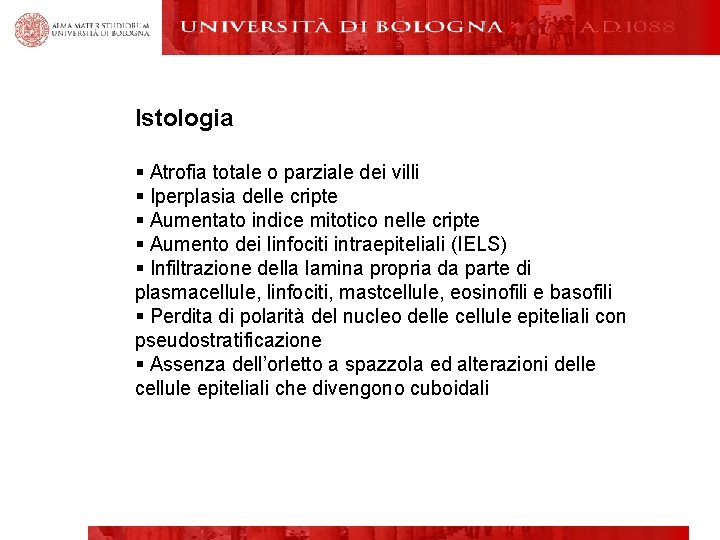 ALMA MATER STUDIORUM
UNIVERSITÀ DI BOLOGNA

UNIVERSITÀ DI BOLOGNA A.D.1088

Istologia

▪ Atrofia totale o parziale dei villi
▪ Iperplasia delle cripte
▪ Aumentato indice mitotico nelle cripte
▪ Aumento dei linfociti intraepiteliali (IELS)
▪ Infiltrazione della lamina propria da parte di plasmacellule, linfociti, mastcellule, eosinofili e basofili
▪ Perdita di polarità del nucleo delle cellule epiteliali con pseudostratificazione
▪ Assenza dell'orletto a spazzola ed alterazioni delle cellule epiteliali che divengono cuboidali